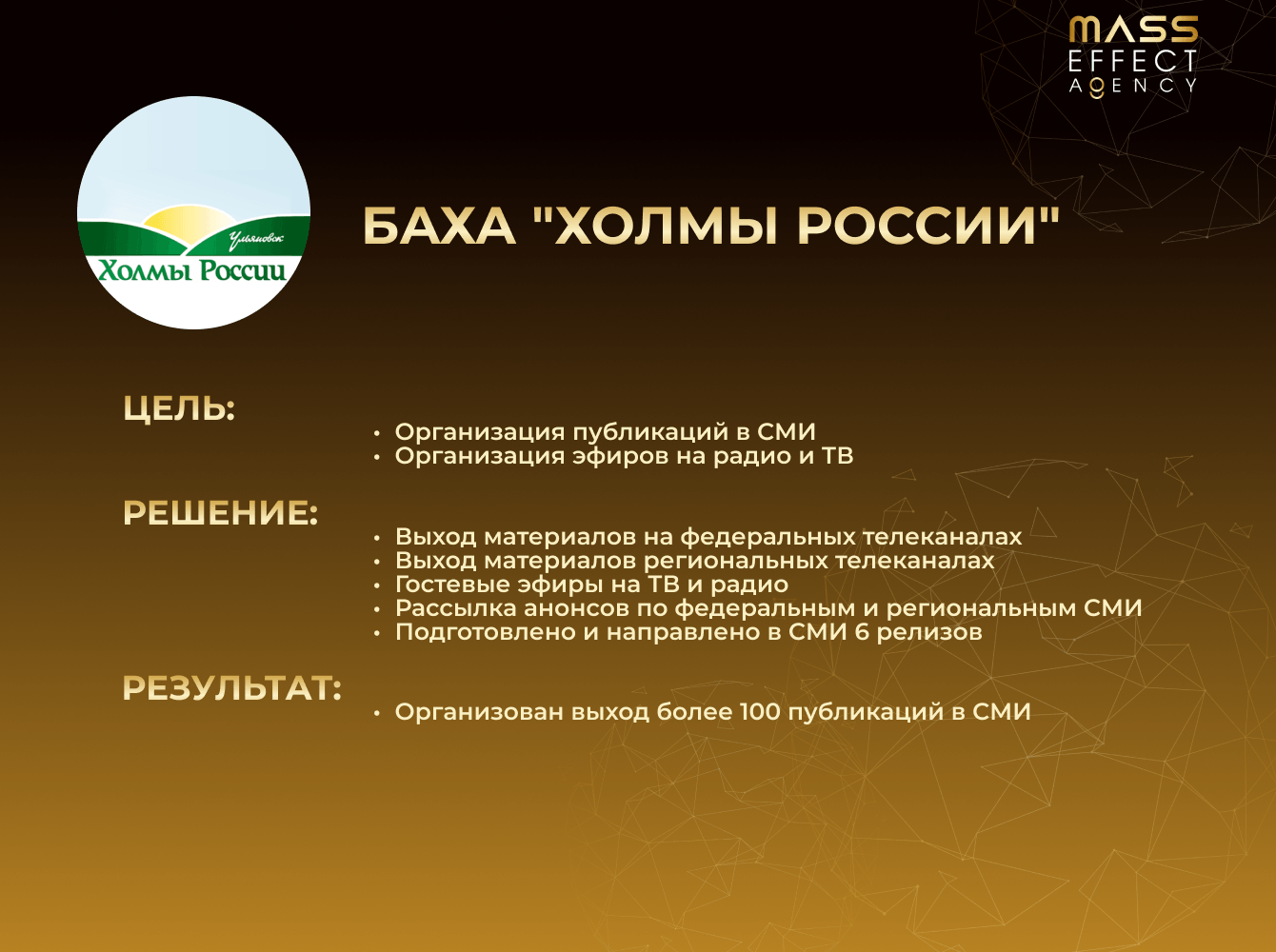 MASS EFFECT AGENCY

Ульяновск
Холмы России

БАХА "ХОЛМЫ РОССИИ"

ЦЕЛЬ:
• Организация публикаций в СМИ
• Организация эфиров на радио и ТВ

РЕШЕНИЕ:
• Выход материалов на федеральных телеканалах
• Выход материалов региональных телеканалах
• Гостевые эфиры на ТВ и радио
• Рассылка анонсов по федеральным и региональным СМИ
• Подготовлено и направлено в СМИ 6 релизов

РЕЗУЛЬТАТ:
• Организован выход более 100 публикаций в СМИ